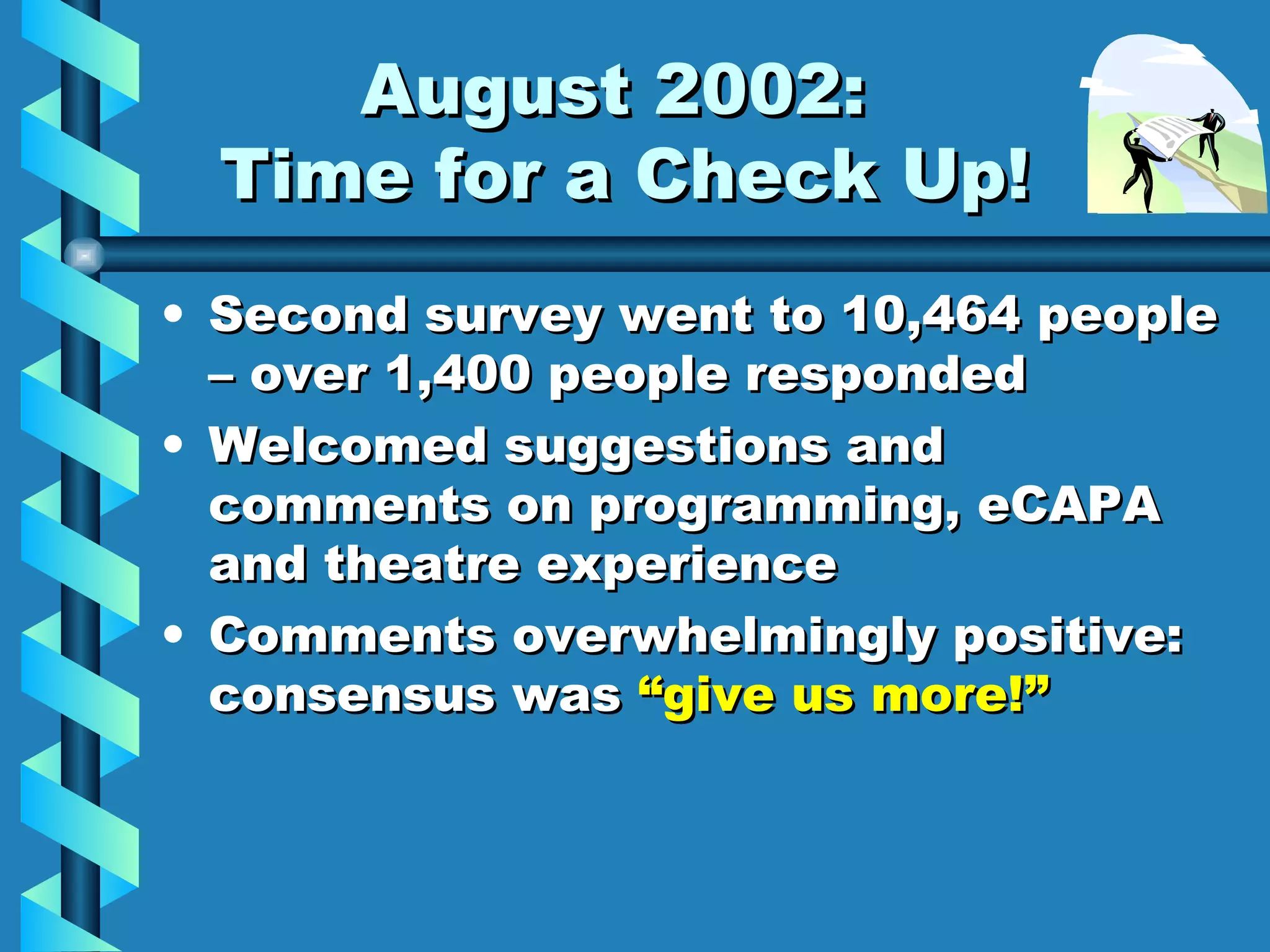 August 2002:
Time for a Check Up!

• Second survey went to 10,464 people – over 1,400 people responded
• Welcomed suggestions and comments on programming, eCAPA and theatre experience
• Comments overwhelmingly positive: consensus was “give us more!”